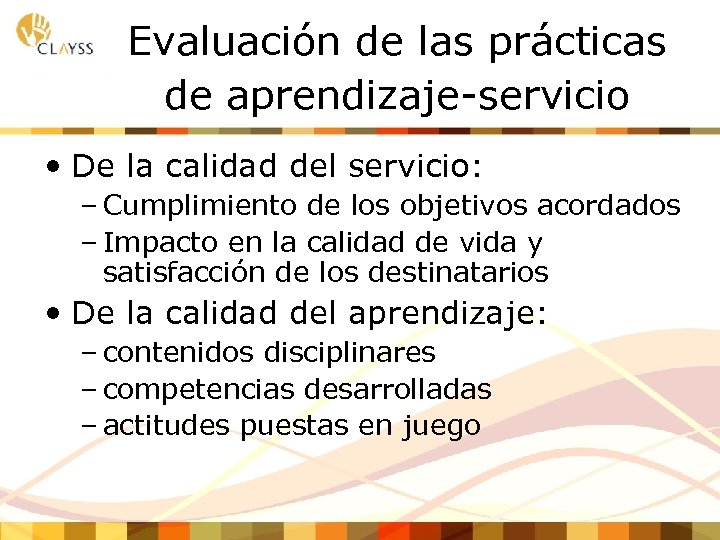 CLAYSS

Evaluación de las prácticas de aprendizaje-servicio

• De la calidad del servicio:
– Cumplimiento de los objetivos acordados
– Impacto en la calidad de vida y satisfacción de los destinatarios
• De la calidad del aprendizaje:
– contenidos disciplinares
– competencias desarrolladas
– actitudes puestas en juego